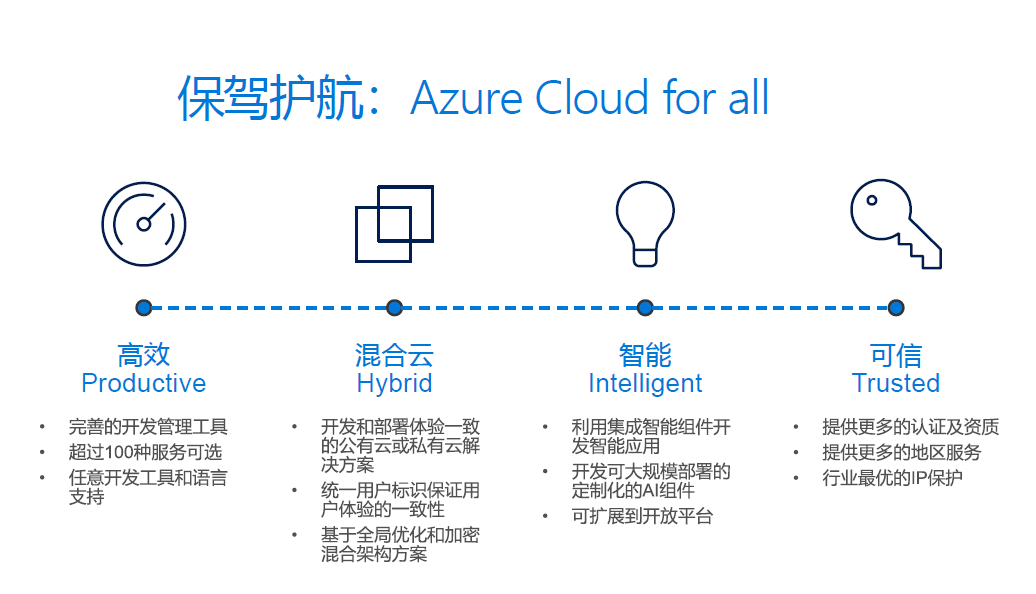 保驾护航：Azure Cloud for all

高效
Productive

• 完善的开发管理工具
• 超过100种服务可选
• 任意开发工具和语言支持

混合云
Hybrid

• 开发和部署体验一致的公有云或私有云解决方案
• 统一用户标识保证用户体验的一致性
• 基于全局优化和加密混合架构方案

智能
Intelligent

• 利用集成智能组件开发智能应用
• 开发可大规模部署的定制化的AI组件
• 可扩展到开放平台

可信
Trusted

• 提供更多的认证及资质
• 提供更多的地区服务
• 行业最优的IP保护